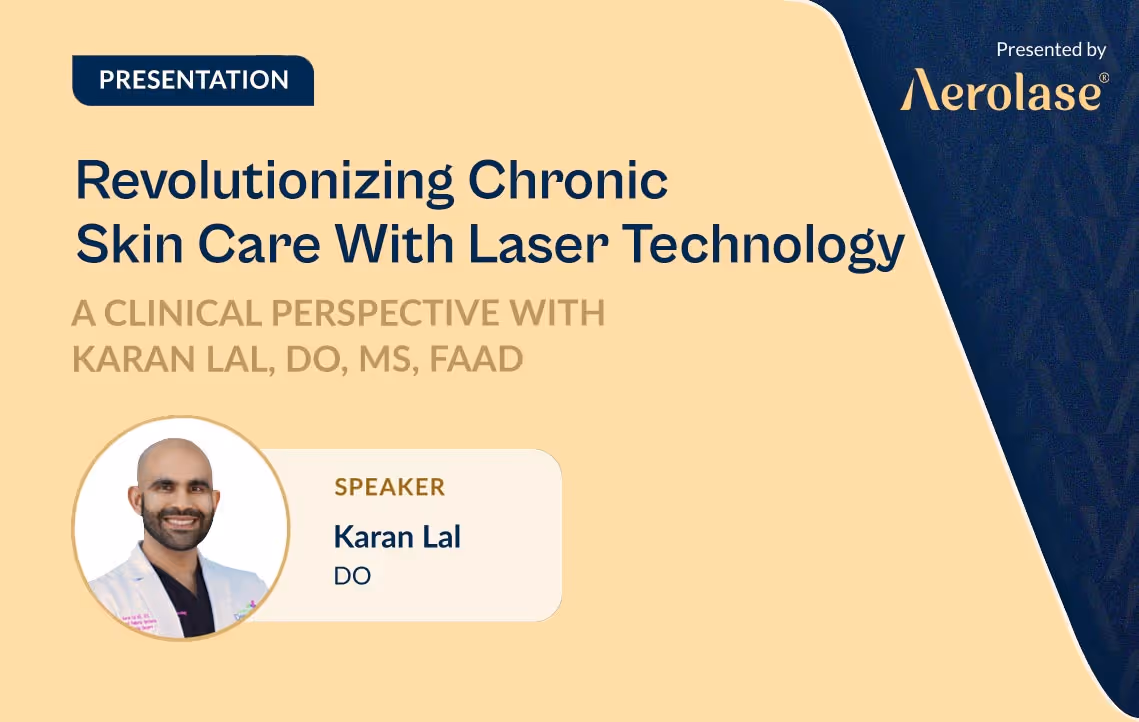 PRESENTATION

Presented by
Aerolase®

Revolutionizing Chronic Skin Care With Laser Technology

A CLINICAL PERSPECTIVE WITH KARAN LAL, DO, MS, FAAD

SPEAKER
Karan Lal
DO